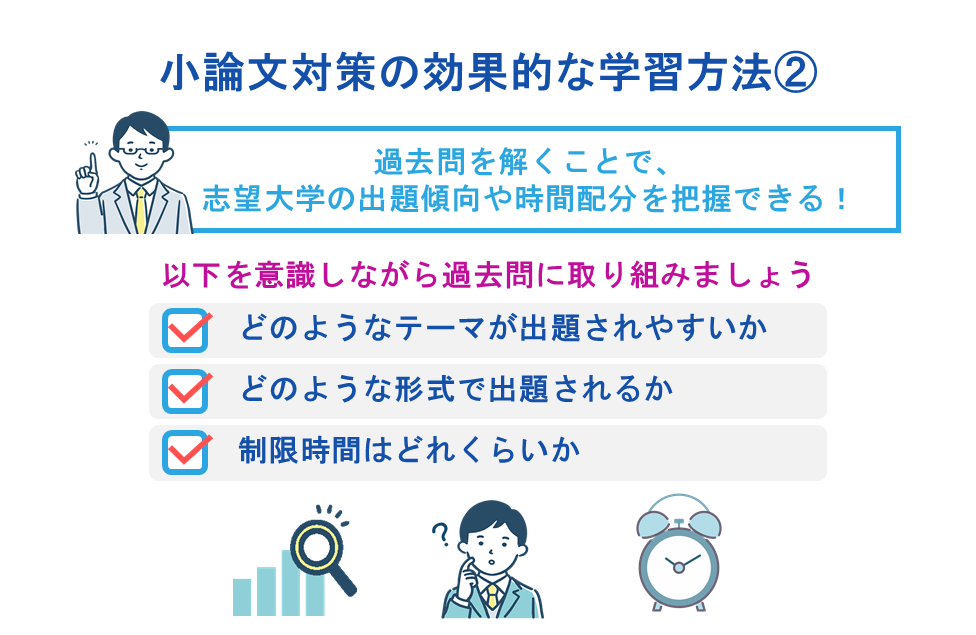 小論文対策の効果的な学習方法②

過去問を解くことで、
志望大学の出題傾向や時間配分を把握できる！

以下を意識しながら過去問に取り組みましょう

どのようなテーマが出題されやすいか

どのような形式で出題されるか

制限時間はどれくらいか

?